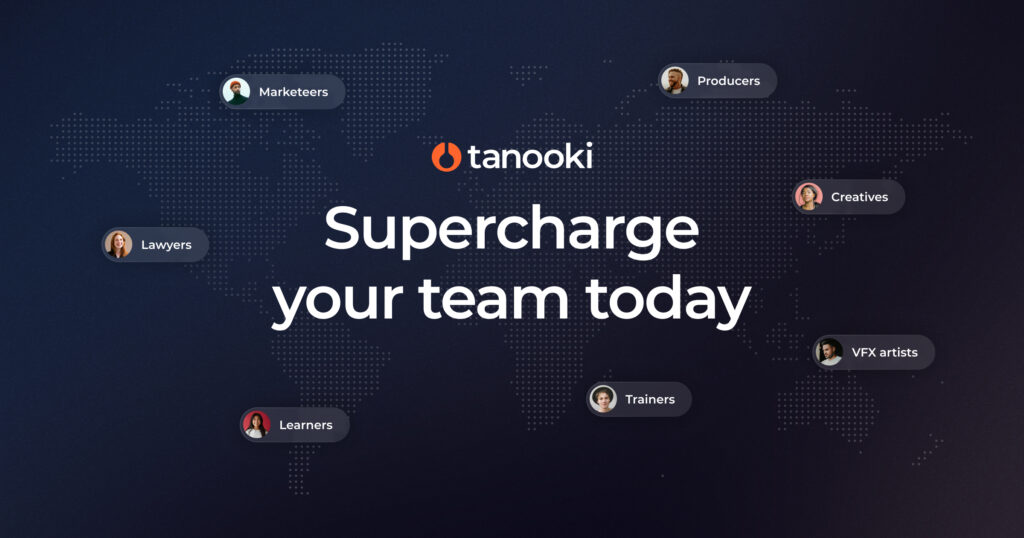 Marketeers

Producers

tanooki

Creatives

Lawyers

Supercharge your team today

VFX artists

Trainers

Learners